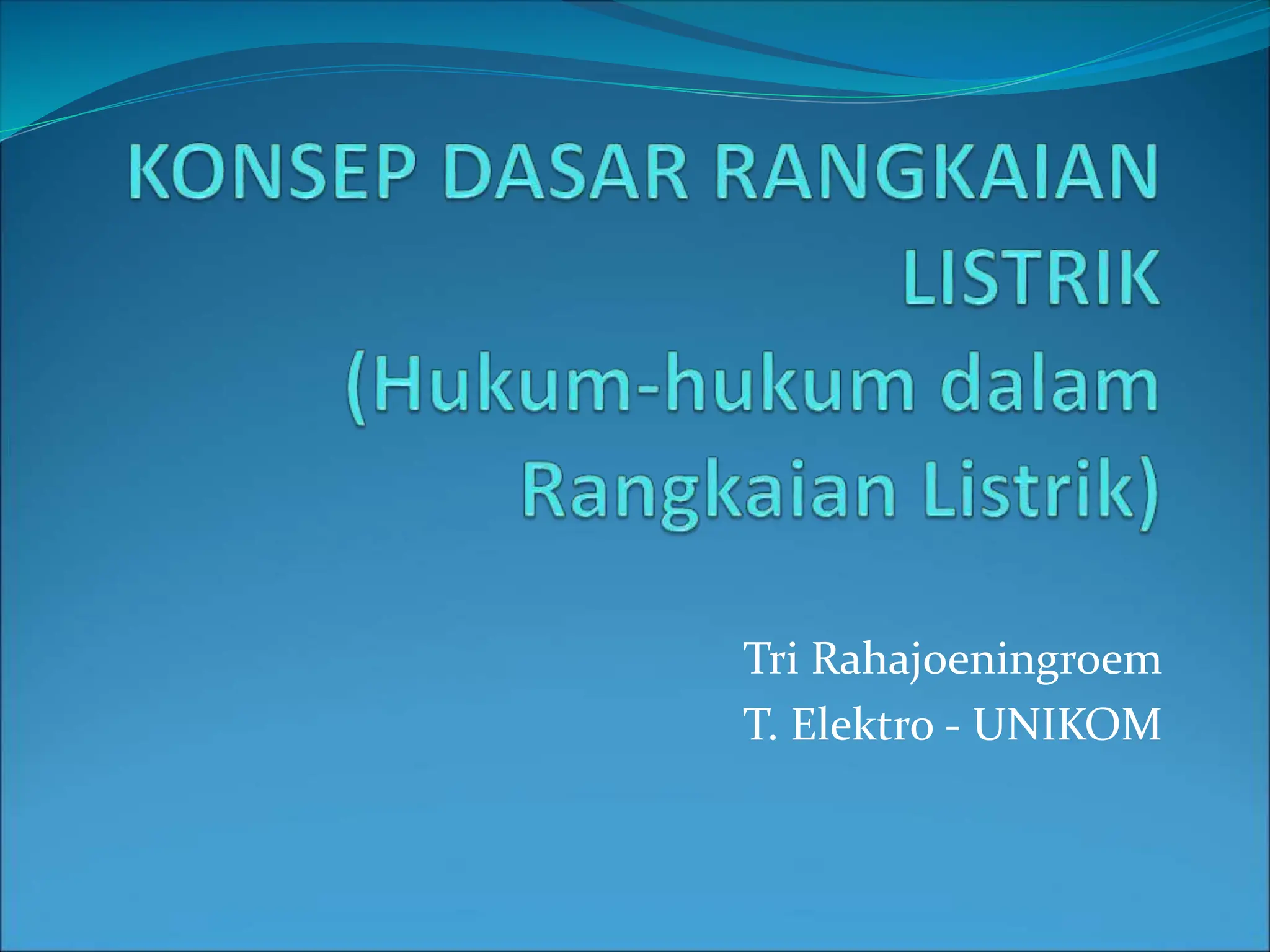 KONSEP DASAR RANGKAIAN LISTRIK (Hukum-hukum dalam Rangkaian Listrik)

Tri Rahajoeningroem
T. Elektro - UNIKOM